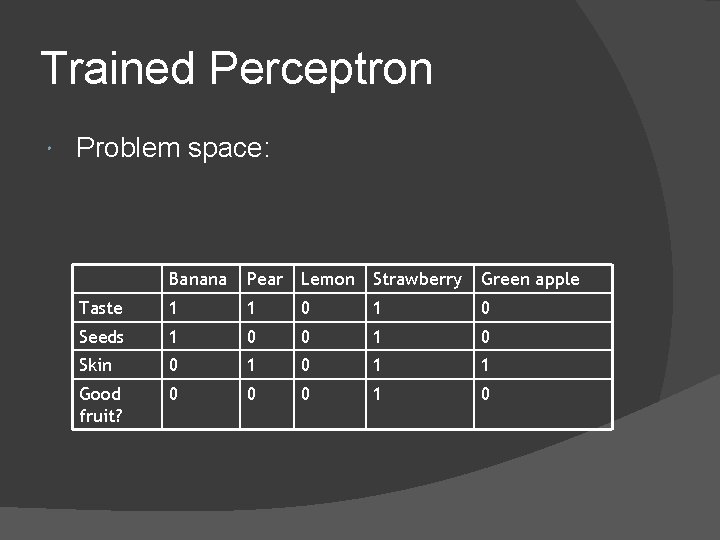 Trained Perceptron

Problem space:

| | Banana | Pear | Lemon | Strawberry | Green apple |
|---|---|---|---|---|---|
| Taste | 1 | 1 | 0 | 1 | 0 |
| Seeds | 1 | 0 | 0 | 1 | 0 |
| Skin | 0 | 1 | 0 | 1 | 1 |
| Good fruit? | 0 | 0 | 0 | 1 | 0 |